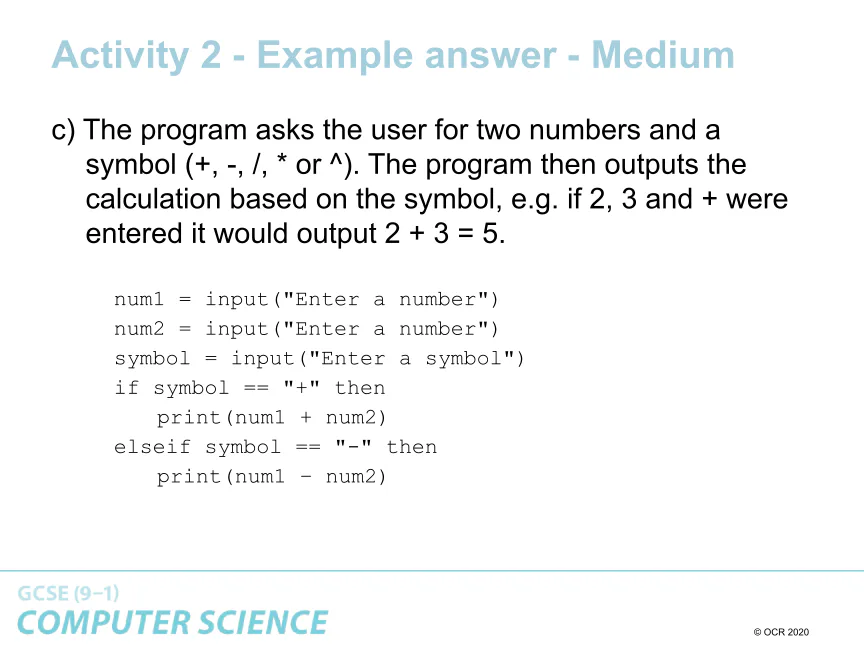 Activity 2 - Example answer - Medium

c) The program asks the user for two numbers and a symbol (+, -, /, * or ^). The program then outputs the calculation based on the symbol, e.g. if 2, 3 and + were entered it would output 2 + 3 = 5.

num1 = input("Enter a number")
num2 = input("Enter a number")
symbol = input("Enter a symbol")
if symbol == "+" then
    print(num1 + num2)
elseif symbol == "-" then
    print(num1 - num2)

GCSE (9–1)
COMPUTER SCIENCE

© OCR 2020